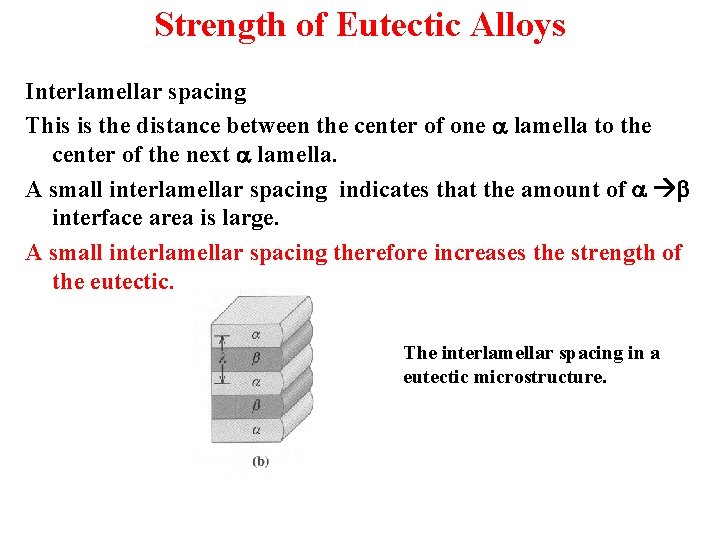 Strength of Eutectic Alloys

Interlamellar spacing

This is the distance between the center of one $\alpha$ lamella to the center of the next $\alpha$ lamella.

A small interlamellar spacing indicates that the amount of $\alpha \rightarrow \beta$ interface area is large.

A small interlamellar spacing therefore increases the strength of the eutectic.

$\alpha$
$\lambda$
$\beta$
$\alpha$
$\beta$
$\alpha$
(b)

The interlamellar spacing in a eutectic microstructure.